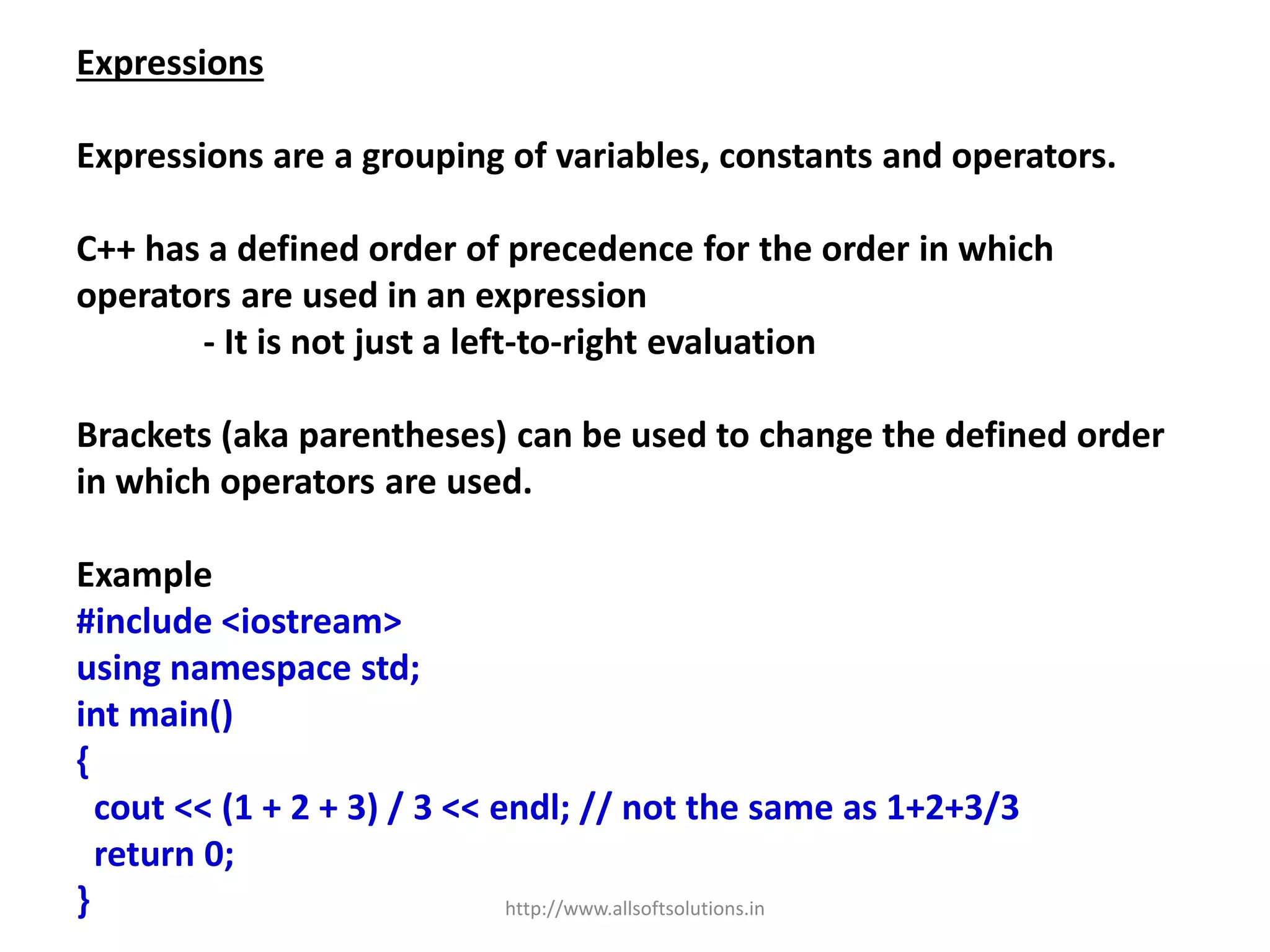 Expressions

Expressions are a grouping of variables, constants and operators.

C++ has a defined order of precedence for the order in which operators are used in an expression
- It is not just a left-to-right evaluation

Brackets (aka parentheses) can be used to change the defined order in which operators are used.

Example
#include <iostream>
using namespace std;
int main()
{
cout << (1 + 2 + 3) / 3 << endl; // not the same as 1+2+3/3
return 0;
}

http://www.allsoftsolutions.in